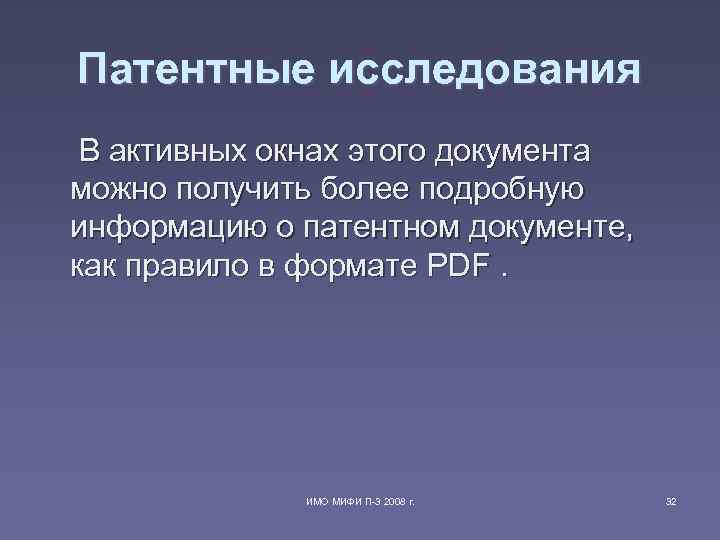 Патентные исследования

В активных окнах этого документа можно получить более подробную информацию о патентном документе, как правило в формате PDF .

ИМО МИФИ П-3 2008 г.

32